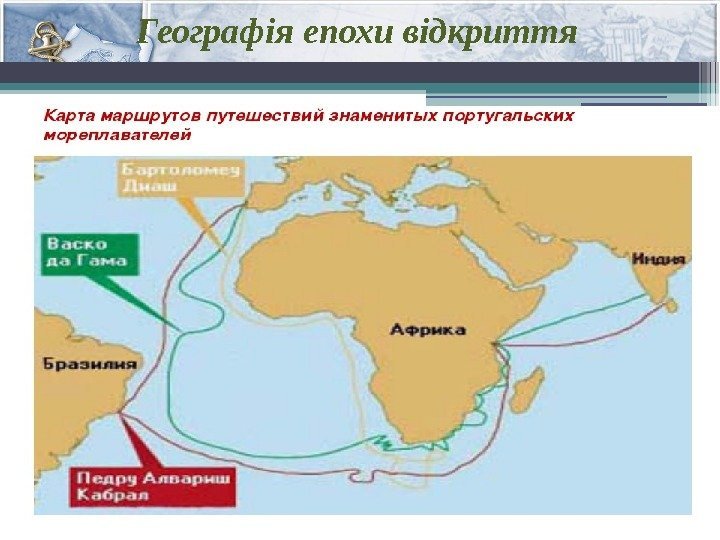 Географія епохи відкриття

Карта маршрутов путешествий знаменитых португальских мореплавателей

Бартоломеу Диаш

Васко да Гама

Индия

Африка

Бразилия

Педру Алвариш Кабрал